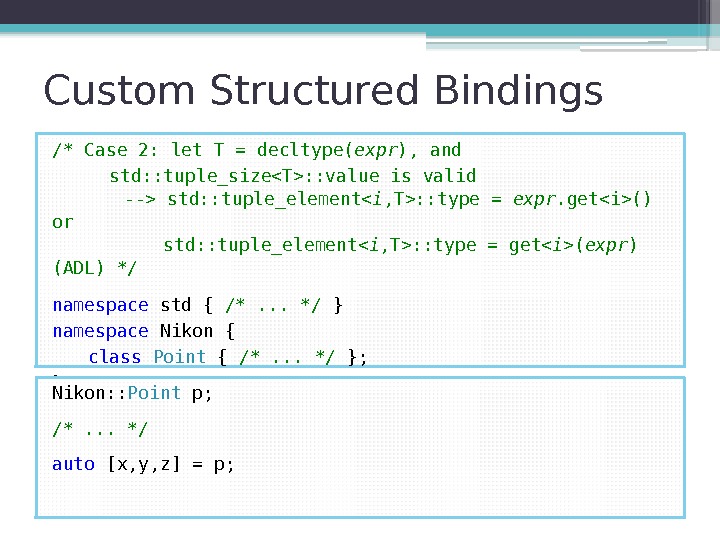 Custom Structured Bindings

/* Case 2: let T = decltype(expr), and
std::tuple_size<T>::value is valid
--> std::tuple_element<i,T>::type = expr.get<i>()
or
std::tuple_element<i,T>::type = get<i>(expr)
(ADL) */

namespace std { /* ... */ }
namespace Nikon {
class Point { /* ... */ };

Nikon::Point p;

/* ... */

auto [x,y,z] = p;